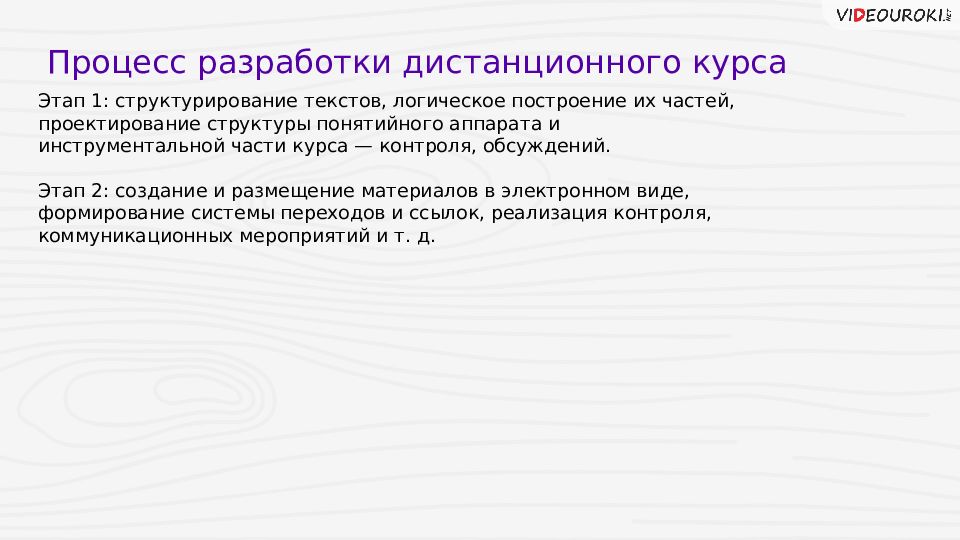 VIDEOUROKI.NET

Процесс разработки дистанционного курса

Этап 1: структурирование текстов, логическое построение их частей, проектирование структуры понятийного аппарата и инструментальной части курса — контроля, обсуждений.

Этап 2: создание и размещение материалов в электронном виде, формирование системы переходов и ссылок, реализация контроля, коммуникационных мероприятий и т. д.